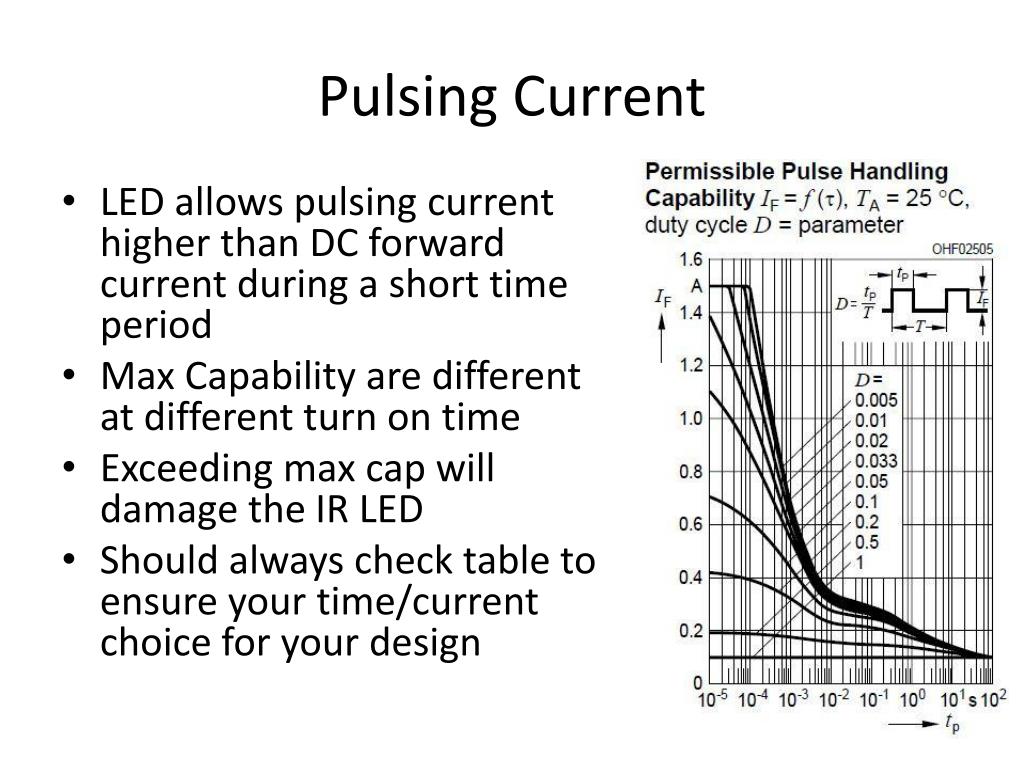 Pulsing Current

• LED allows pulsing current higher than DC forward current during a short time period
• Max Capability are different at different turn on time
• Exceeding max cap will damage the IR LED
• Should always check table to ensure your time/current choice for your design

Permissible Pulse Handling Capability $I_F = f(\tau)$, $T_A$ = 25 °C, duty cycle $D$ = parameter

OHF02505

$I_F$

1.6
A
1.4
1.2
1.0
0.8
0.6
0.4
0.2
0

$t_P$
$D = \frac{t_P}{T}$
$T$
$I_F$

$D$ =
0.005
0.01
0.02
0.033
0.05
0.1
0.2
0.5
1

$10^{-5}$ $10^{-4}$ $10^{-3}$ $10^{-2}$ $10^{-1}$ $10^{0}$ $10^{1}$ s $10^{2}$

$t_p$